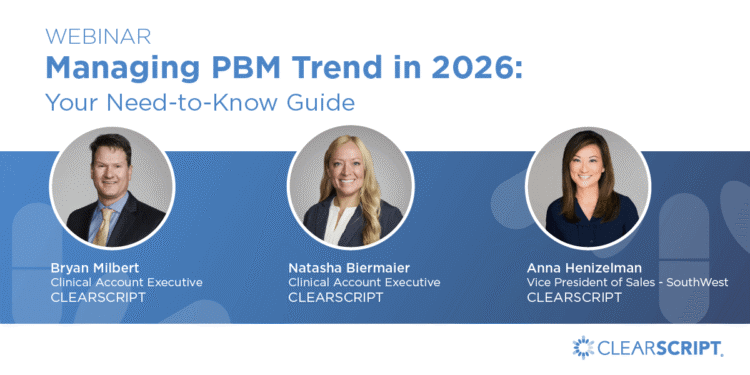 WEBINAR
Managing PBM Trend in 2026:
Your Need-to-Know Guide

Bryan Milbert
Clinical Account Executive
CLEARSCRIPT

Natasha Biermaier
Clinical Account Executive
CLEARSCRIPT

Anna Henizelman
Vice President of Sales - SouthWest
CLEARSCRIPT

CLEARSCRIPT.